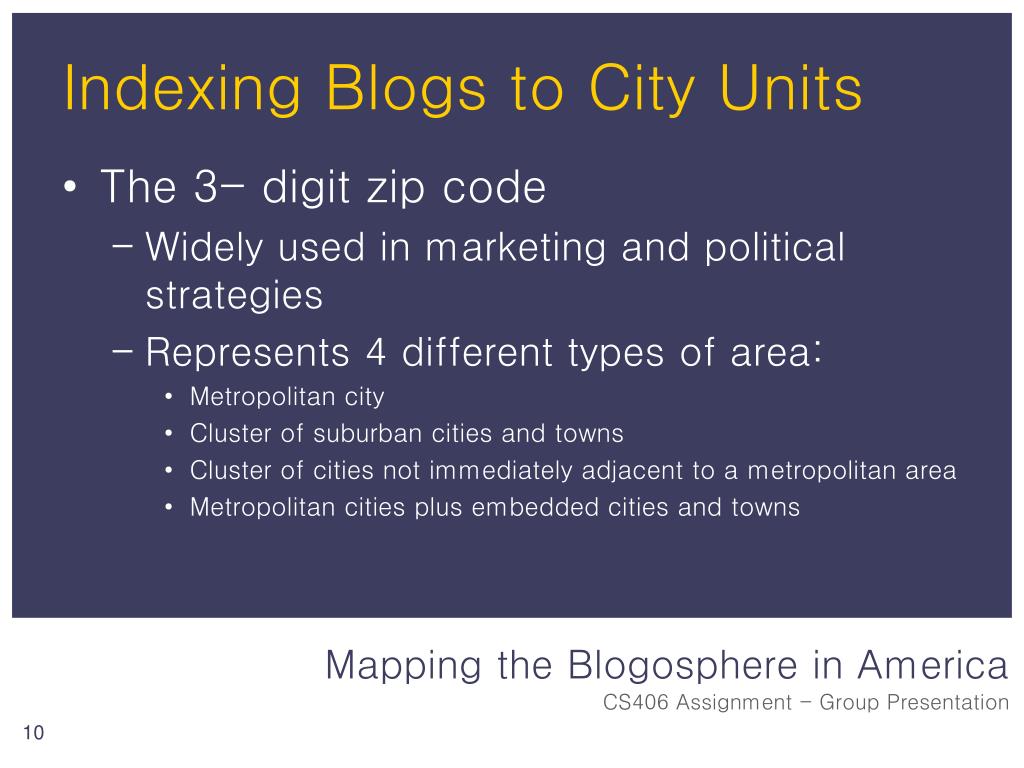 Indexing Blogs to City Units

• The 3- digit zip code
  – Widely used in marketing and political strategies
  – Represents 4 different types of area:
    • Metropolitan city
    • Cluster of suburban cities and towns
    • Cluster of cities not immediately adjacent to a metropolitan area
    • Metropolitan cities plus embedded cities and towns

Mapping the Blogosphere in America
CS406 Assignment – Group Presentation

10